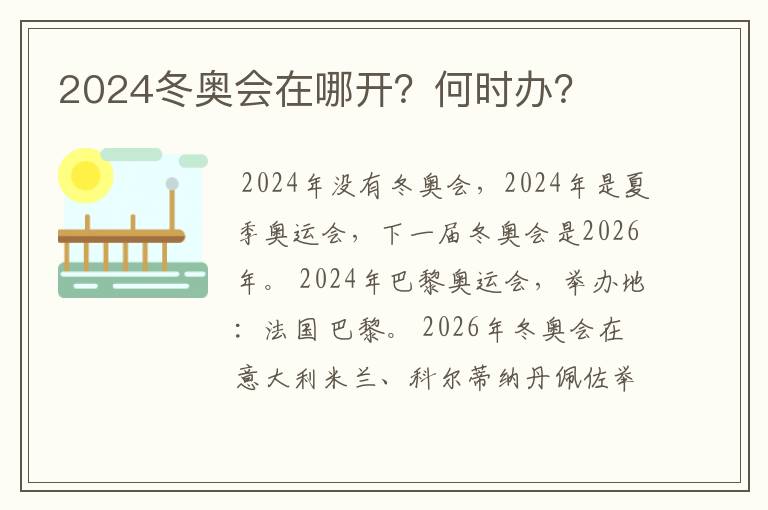 2024冬奥会在哪开？何时办？

2024年没有冬奥会，2024年是夏季奥运会，下一届冬奥会是2026年。2024年巴黎奥运会，举办地：法国巴黎。2026年冬奥会在意大利米兰、科尔蒂纳丹佩佐举